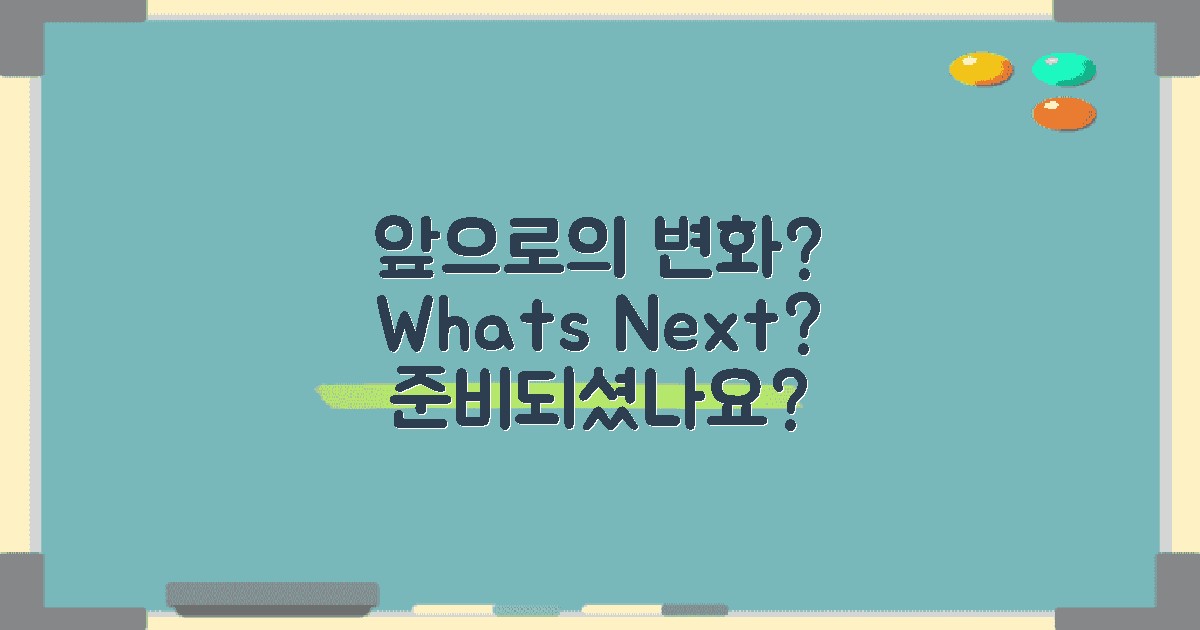 앞으로의 변화?
Whats Next?
준비되셨나요?